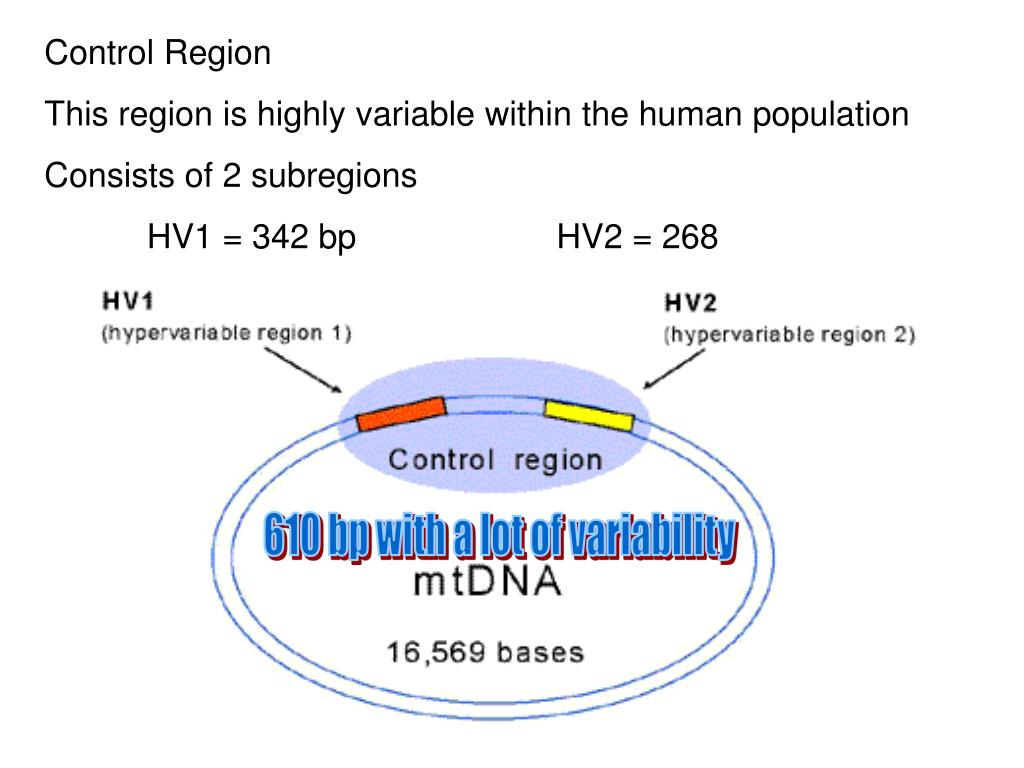 Control Region

This region is highly variable within the human population

Consists of 2 subregions

HV1 = 342 bp HV2 = 268

HV1
(hypervariable region 1)

HV2
(hypervariable region 2)

Control region

610 bp with a lot of variability

mtDNA

16,569 bases